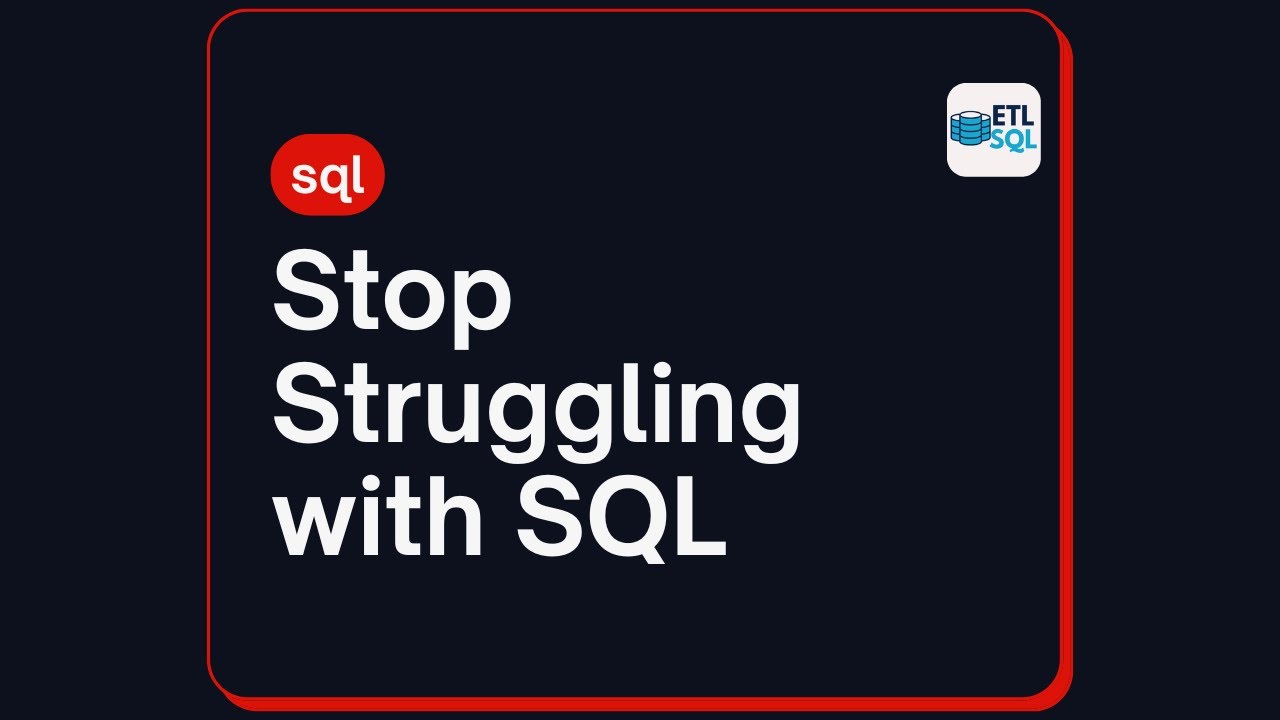 ETL SQL

sql

Stop Struggling with SQL